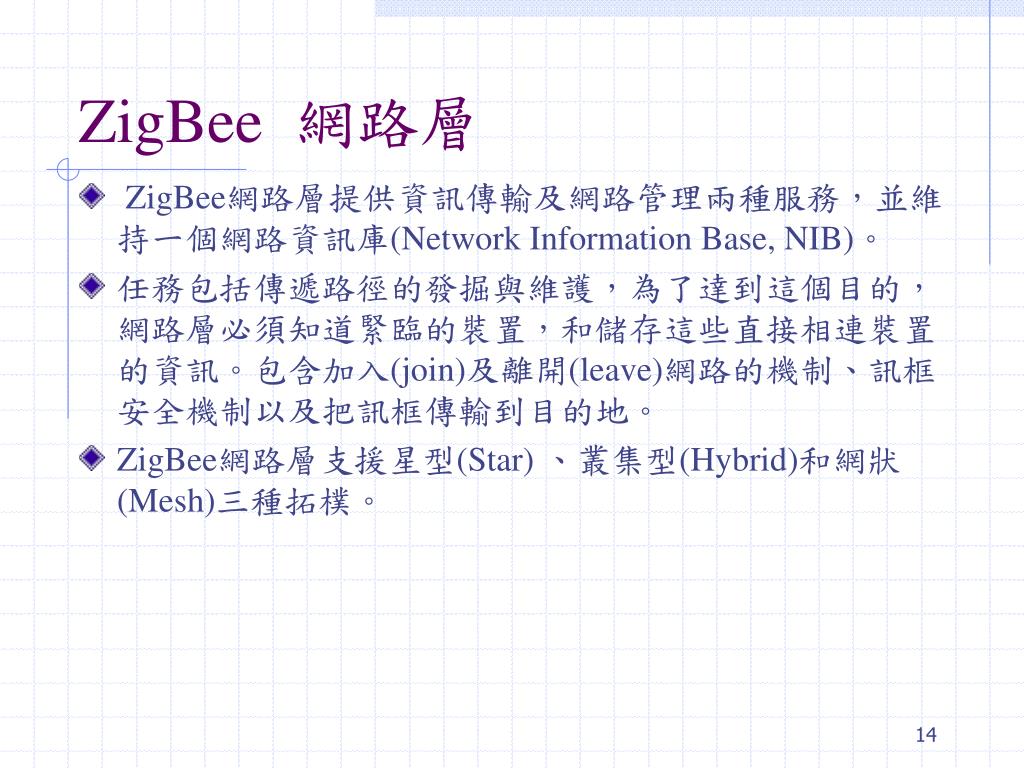 ZigBee 網路層

ZigBee網路層提供資訊傳輸及網路管理兩種服務，並維持一個網路資訊庫(Network Information Base, NIB)。

任務包括傳遞路徑的發掘與維護，為了達到這個目的，網路層必須知道緊臨的裝置，和儲存這些直接相連裝置的資訊。包含加入(join)及離開(leave)網路的機制、訊框安全機制以及把訊框傳輸到目的地。

ZigBee網路層支援星型(Star) 、叢集型(Hybrid)和網狀(Mesh)三種拓樸。

14